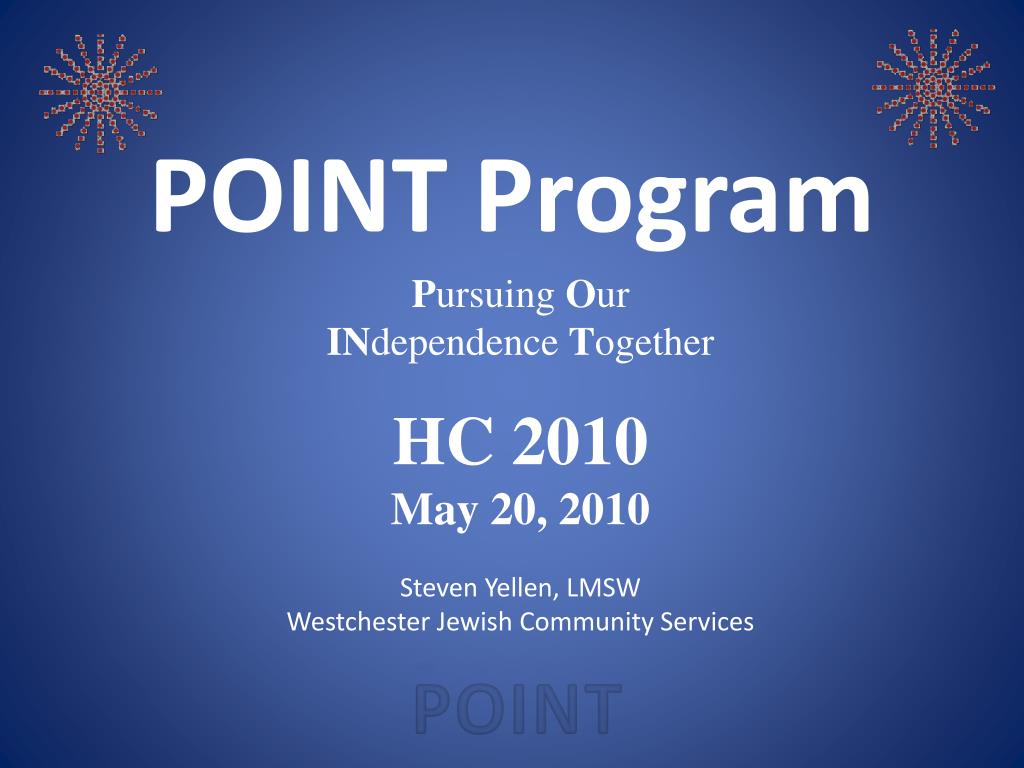 POINT Program

Pursuing Our
INdependence Together

HC 2010
May 20, 2010

Steven Yellen, LMSW
Westchester Jewish Community Services

POINT